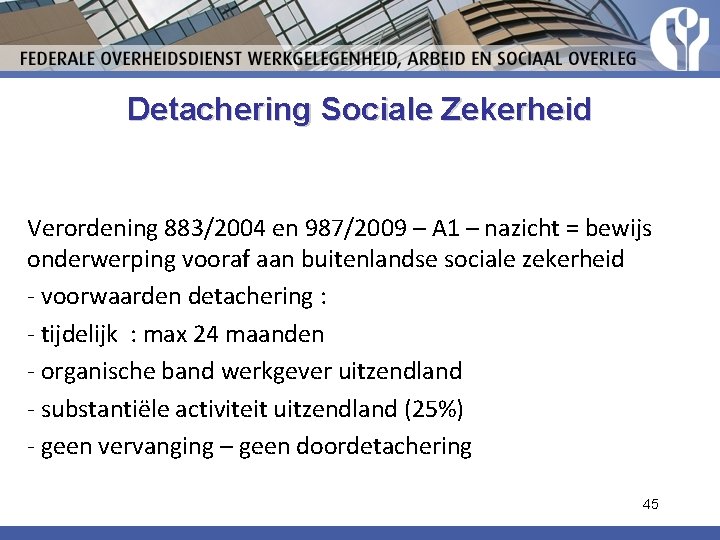 FEDERALE OVERHEIDSDIENST WERKGELEGENHEID, ARBEID EN SOCIAAL OVERLEG

Detachering Sociale Zekerheid

Verordening 883/2004 en 987/2009 – A1 – nazicht = bewijs onderwerping vooraf aan buitenlandse sociale zekerheid

- voorwaarden detachering :

- tijdelijk : max 24 maanden

- organische band werkgever uitzendland

- substantiële activiteit uitzendland (25%)

- geen vervanging – geen doordetachering

45